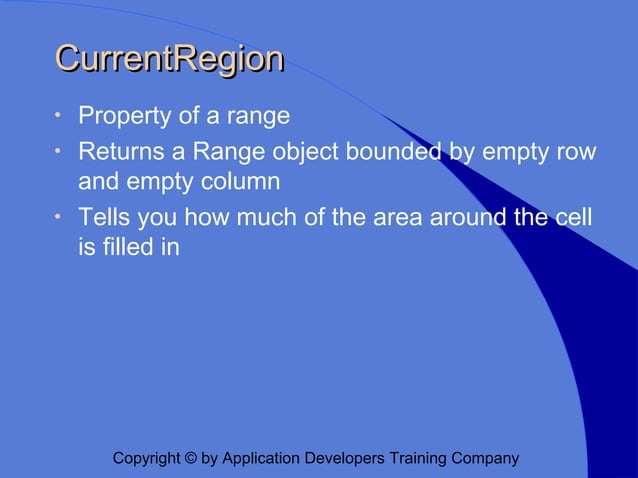 CurrentRegion

• Property of a range
• Returns a Range object bounded by empty row and empty column
• Tells you how much of the area around the cell is filled in

Copyright © by Application Developers Training Company